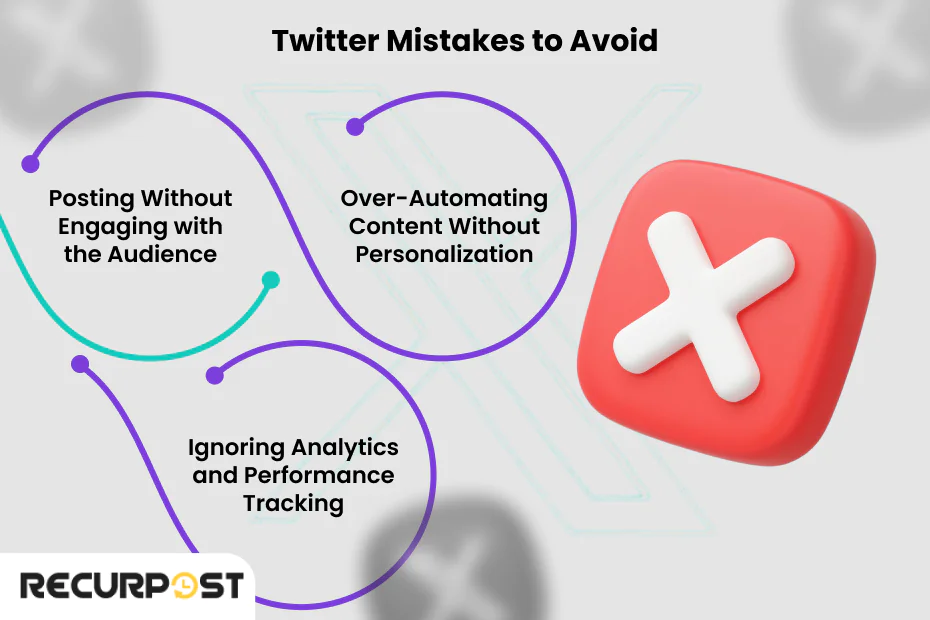 Twitter Mistakes to Avoid

Posting Without Engaging with the Audience

Over-Automating Content Without Personalization

Ignoring Analytics and Performance Tracking

RECURPOST